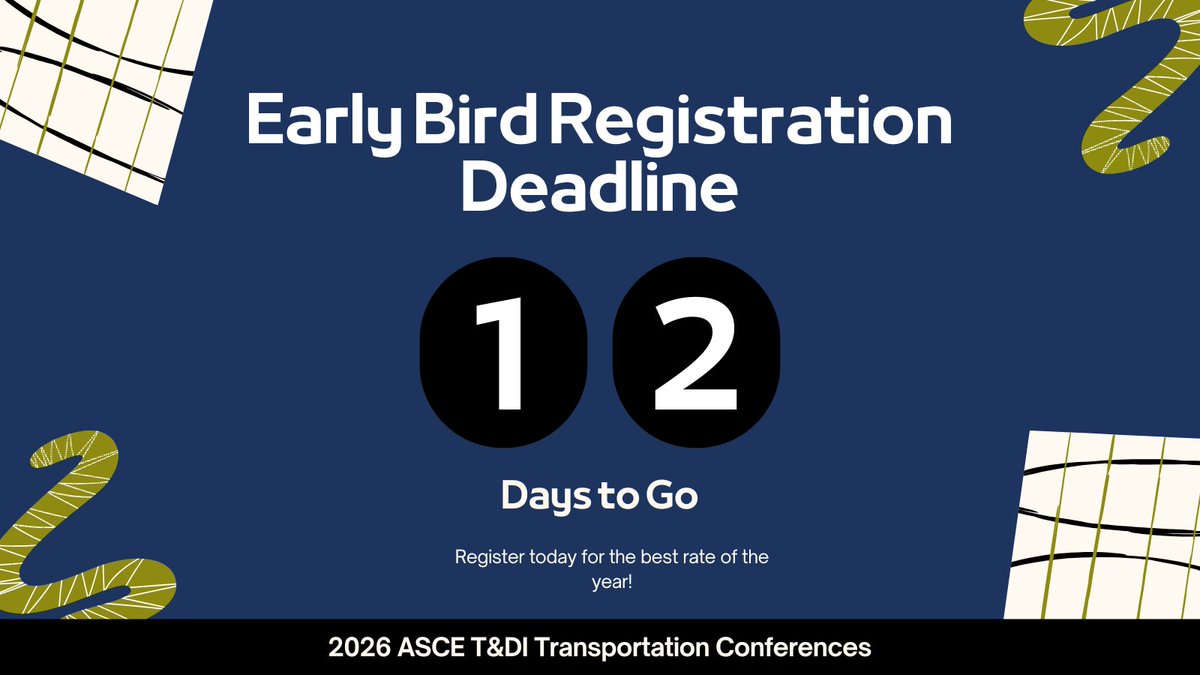 Early Bird Registration Deadline

1 2

Days to Go

Register today for the best rate of the year!

2026 ASCE T&DI Transportation Conferences